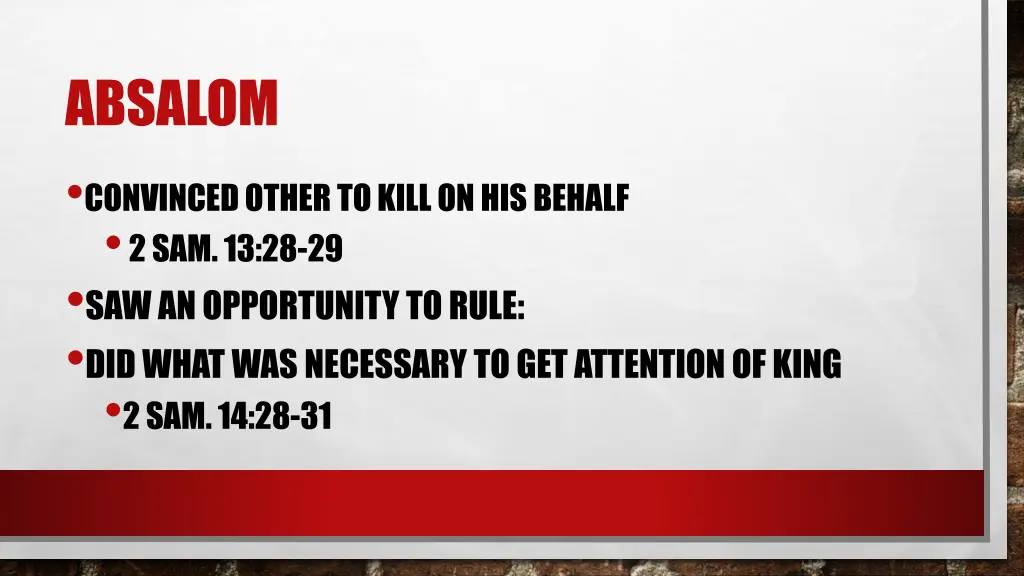 ABSALOM

• CONVINCED OTHER TO KILL ON HIS BEHALF
  • 2 SAM. 13:28-29
• SAW AN OPPORTUNITY TO RULE:
• DID WHAT WAS NECESSARY TO GET ATTENTION OF KING
  • 2 SAM. 14:28-31